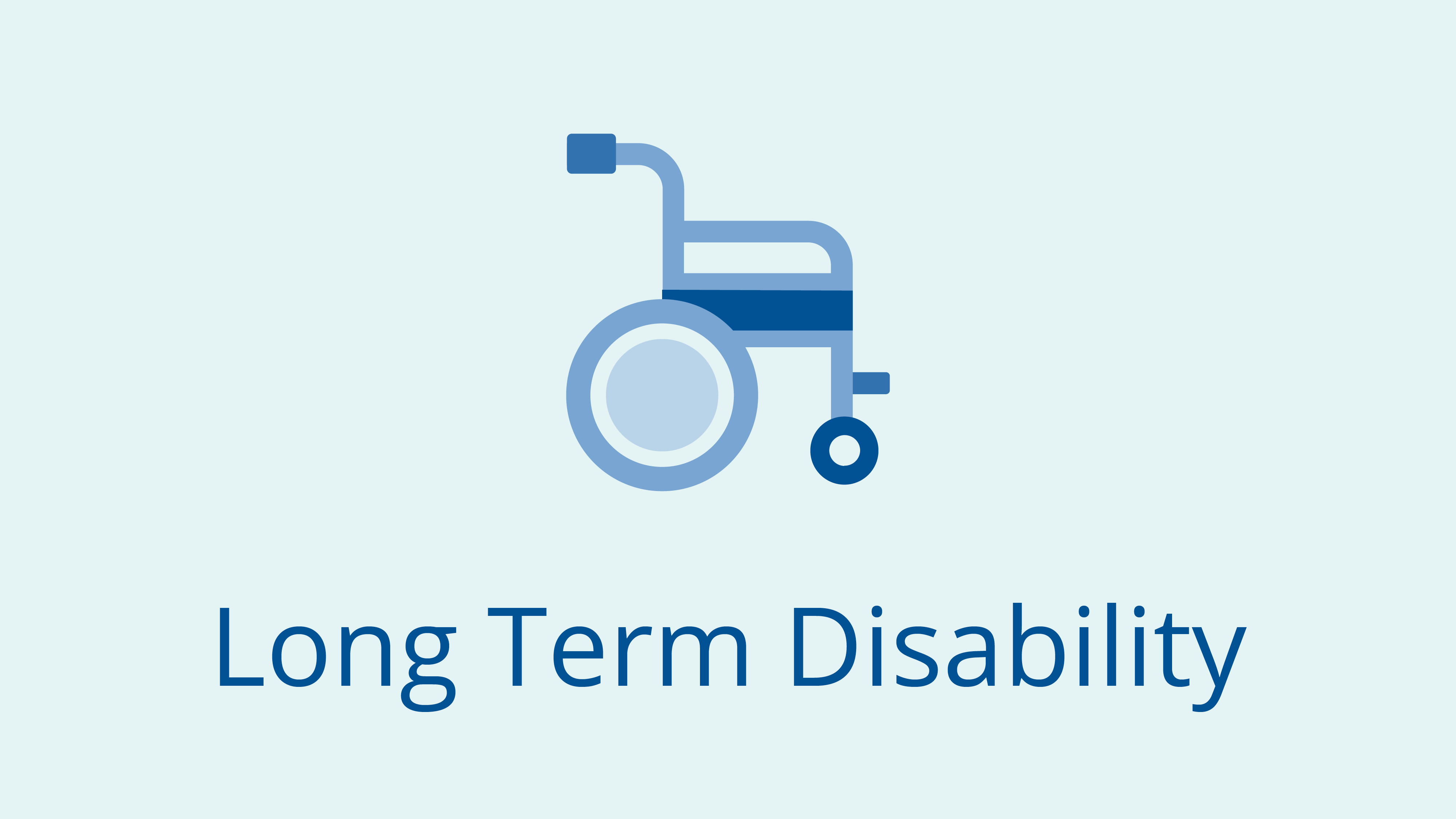 Long Term Disability